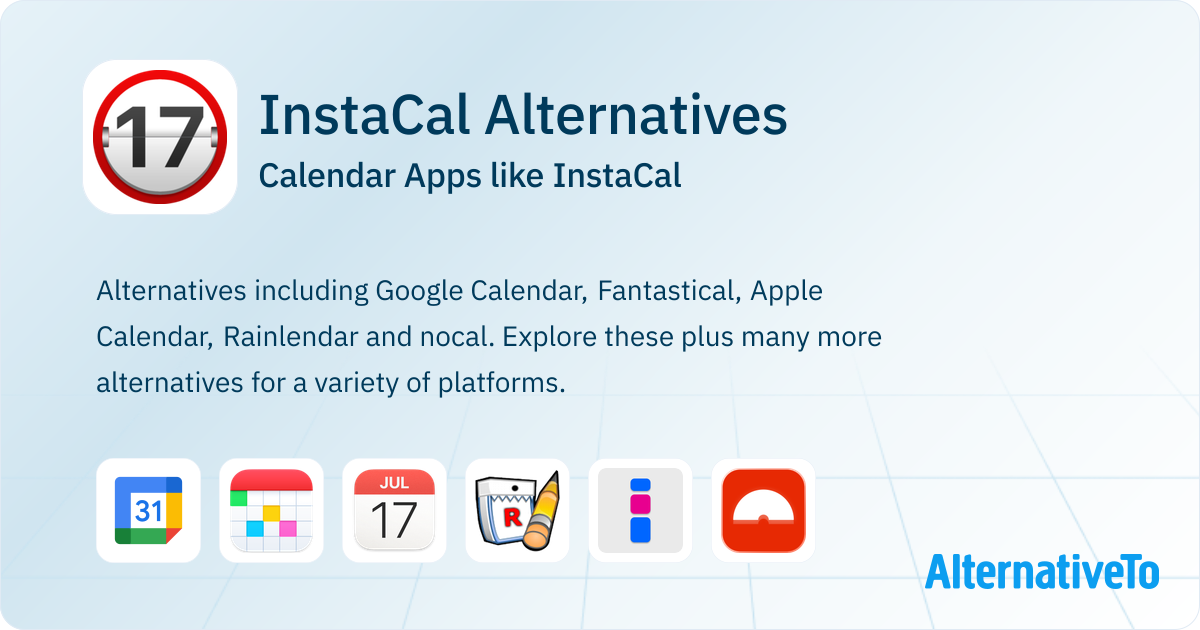 17

InstaCal Alternatives

Calendar Apps like InstaCal

Alternatives including Google Calendar, Fantastical, Apple Calendar, Rainlendar and nocal. Explore these plus many more alternatives for a variety of platforms.

31

JUL
17

R

AlternativeTo